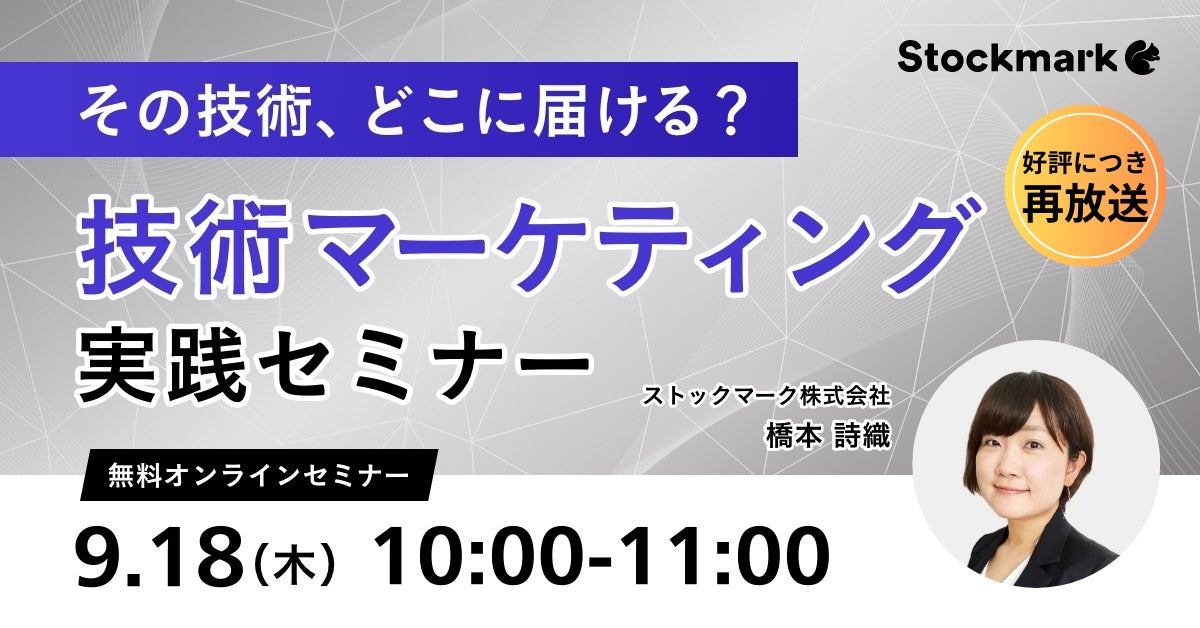 Stockmark

その技術、どこに届ける？

好評につき
再放送

技術マーケティング
実践セミナー

ストックマーク株式会社
橋本 詩織

無料オンラインセミナー

9.18（木） 10:00-11:00